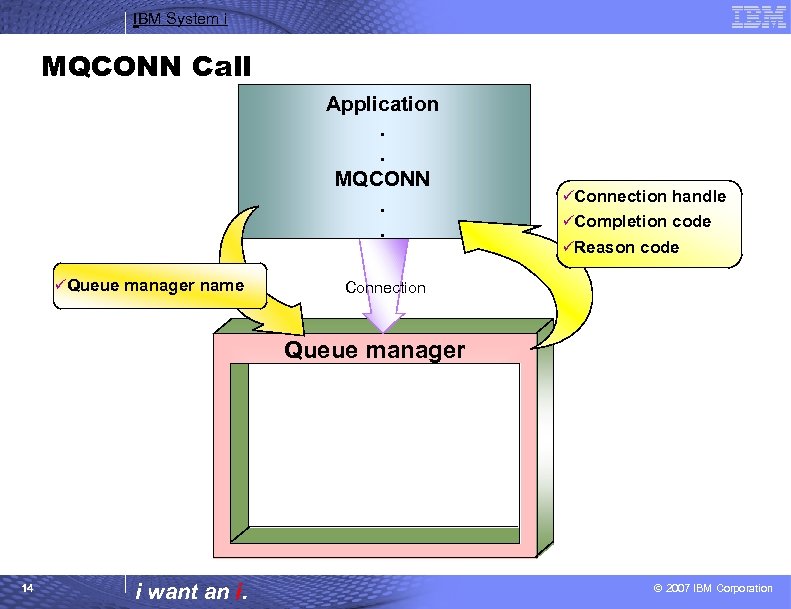 IBM System i

IBM

MQCONN Call

Application
.
.
MQCONN
.
.

✓Connection handle
✓Completion code
✓Reason code

✓Queue manager name

Connection

Queue manager

14

i want an i.

© 2007 IBM Corporation